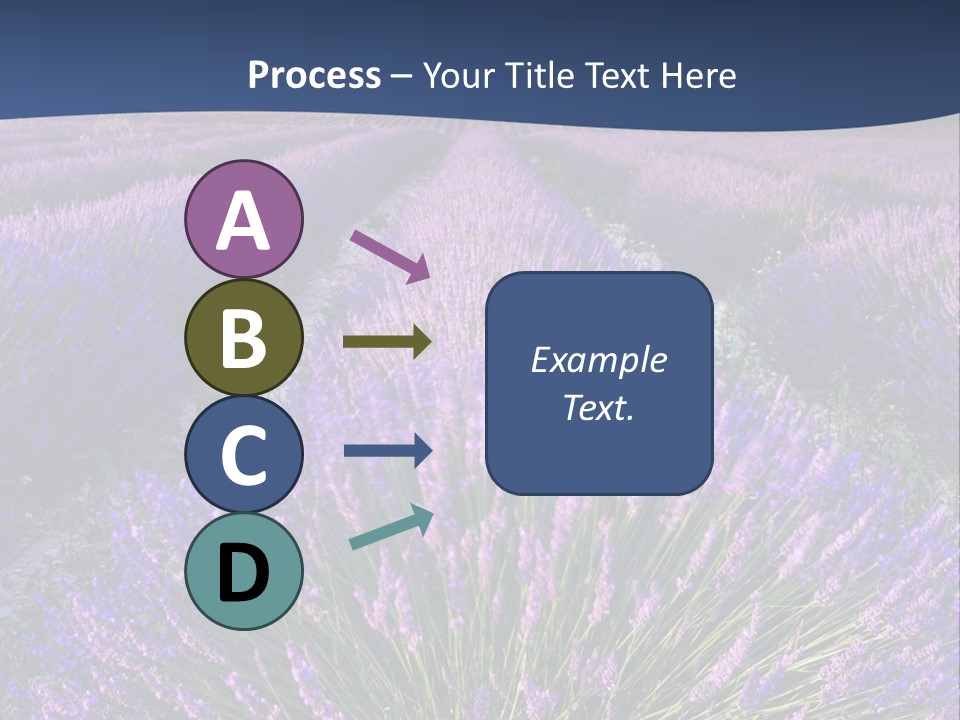 Process – Your Title Text Here

A

B

C

D

Example Text.